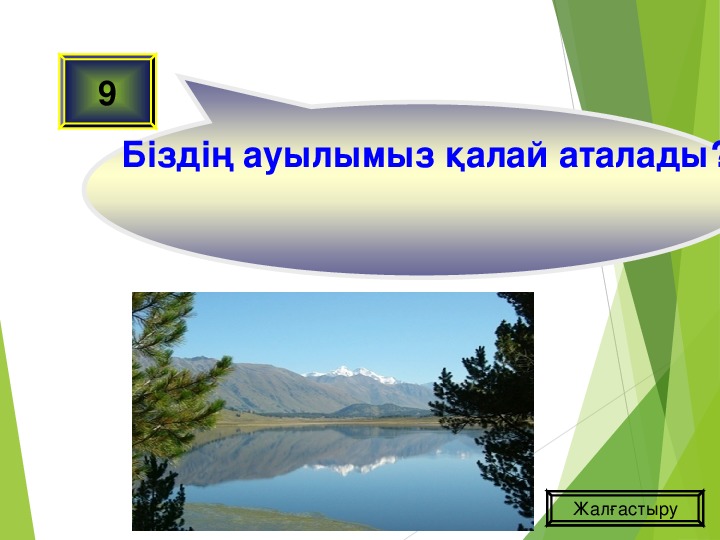 9

Біздің ауылымыз қалай аталады?

Жалғастыру